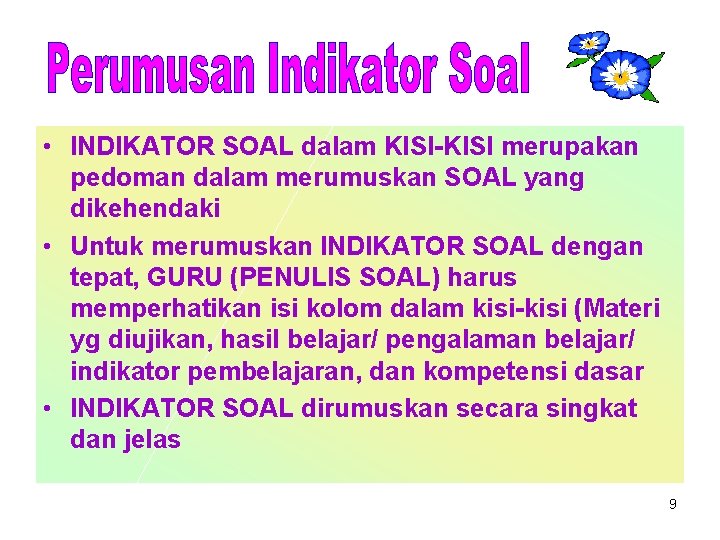 Perumusan Indikator Soal

• INDIKATOR SOAL dalam KISI-KISI merupakan pedoman dalam merumuskan SOAL yang dikehendaki
• Untuk merumuskan INDIKATOR SOAL dengan tepat, GURU (PENULIS SOAL) harus memperhatikan isi kolom dalam kisi-kisi (Materi yg diujikan, hasil belajar/ pengalaman belajar/ indikator pembelajaran, dan kompetensi dasar
• INDIKATOR SOAL dirumuskan secara singkat dan jelas

9